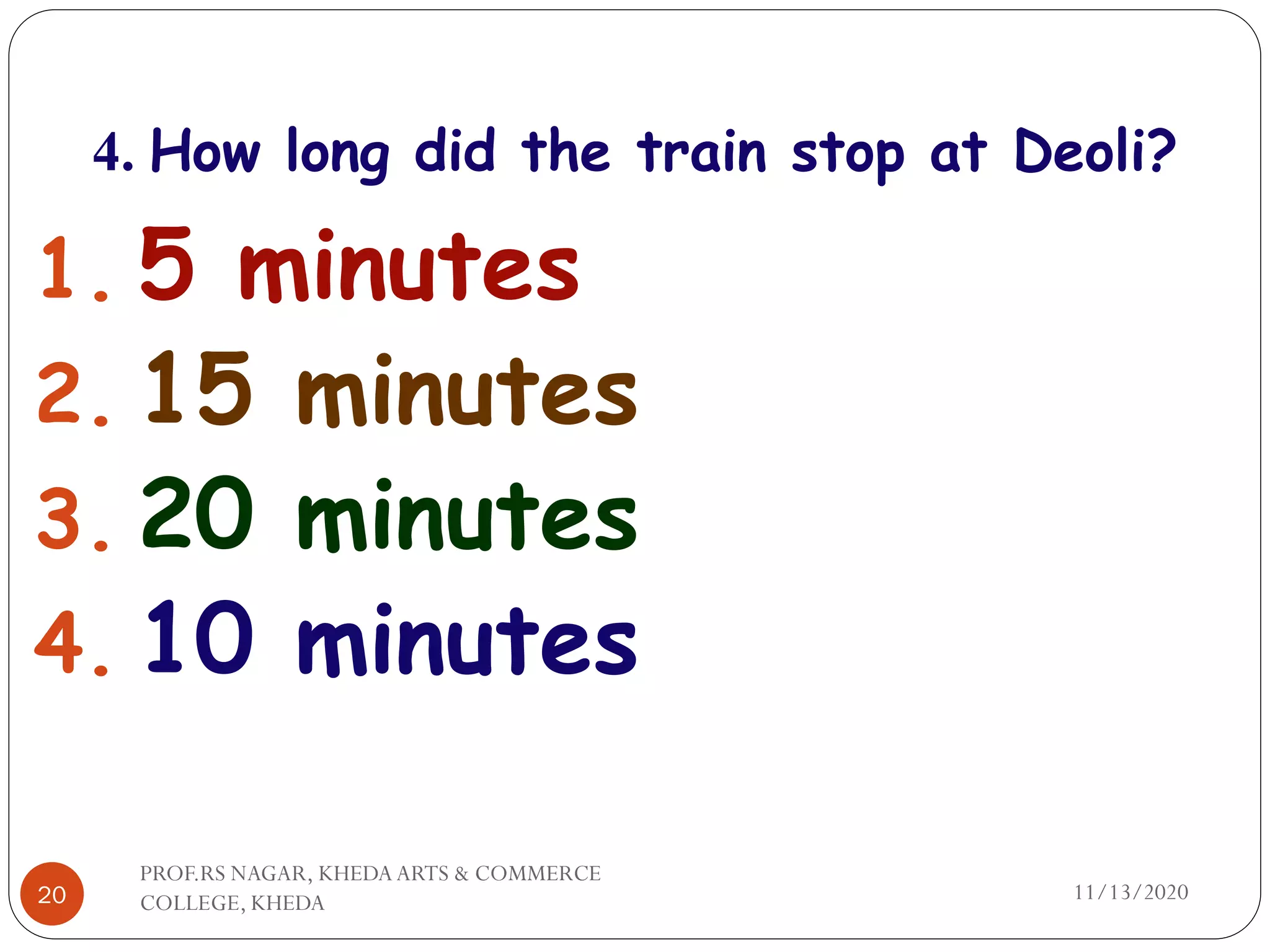 4. How long did the train stop at Deoli?

1. 5 minutes
2. 15 minutes
3. 20 minutes
4. 10 minutes

20

PROF.RS NAGAR, KHEDA ARTS & COMMERCE COLLEGE, KHEDA

11/13/2020